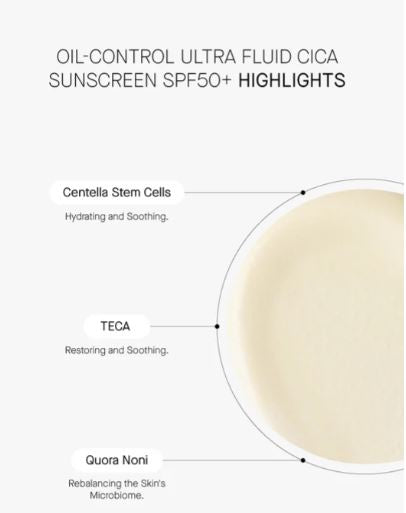 OIL-CONTROL ULTRA FLUID CICA SUNSCREEN SPF50+ HIGHLIGHTS

Centella Stem Cells

Hydrating and Soothing.

TECA

Restoring and Soothing.

Quora Noni

Rebalancing the Skin's Microbiome.